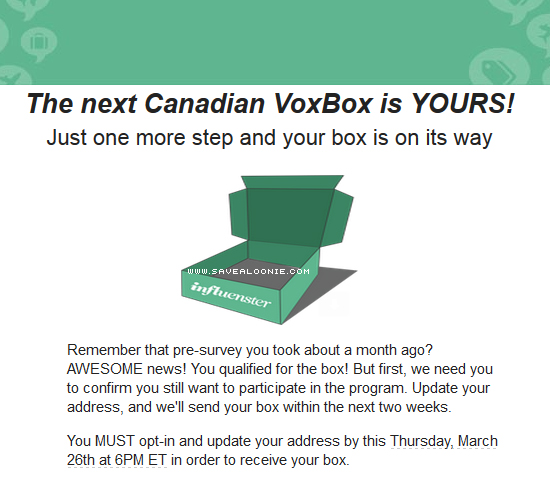 The next Canadian VoxBox is YOURS!

Just one more step and your box is on its way

WWW.SAVEALOONIE.COM

influenster

Remember that pre-survey you took about a month ago? AWESOME news! You qualified for the box! But first, we need you to confirm you still want to participate in the program. Update your address, and we'll send your box within the next two weeks.

You MUST opt-in and update your address by this Thursday, March 26th at 6PM ET in order to receive your box.